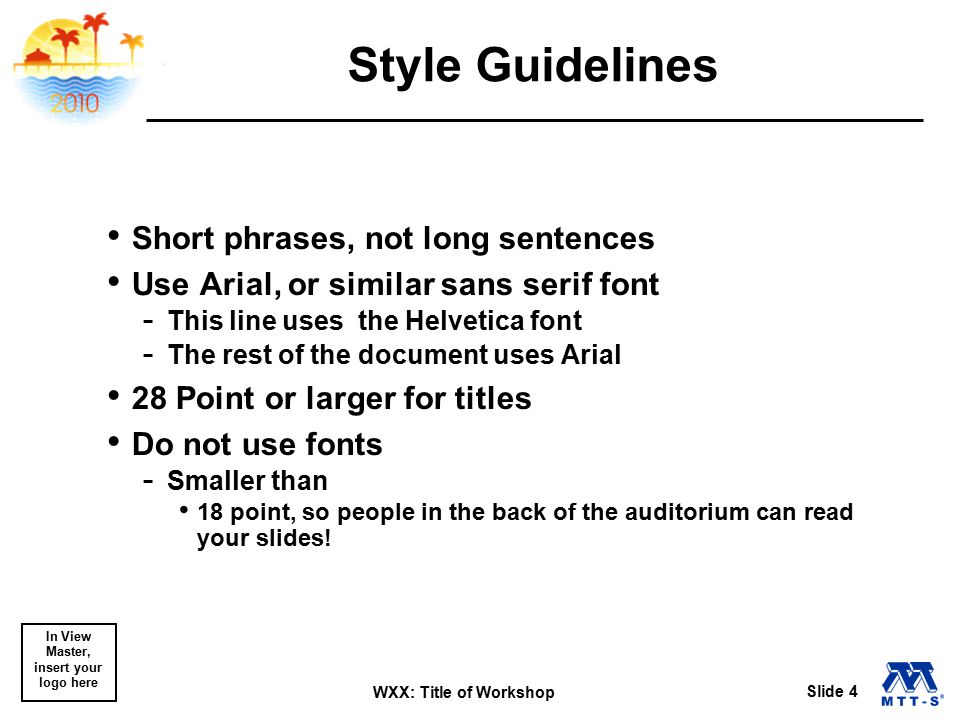 2010

Style Guidelines

• Short phrases, not long sentences
• Use Arial, or similar sans serif font
- This line uses the Helvetica font
- The rest of the document uses Arial
• 28 Point or larger for titles
• Do not use fonts
- Smaller than
• 18 point, so people in the back of the auditorium can read your slides!

In View Master, insert your logo here

WXX: Title of Workshop

Slide 4

MTT-S®